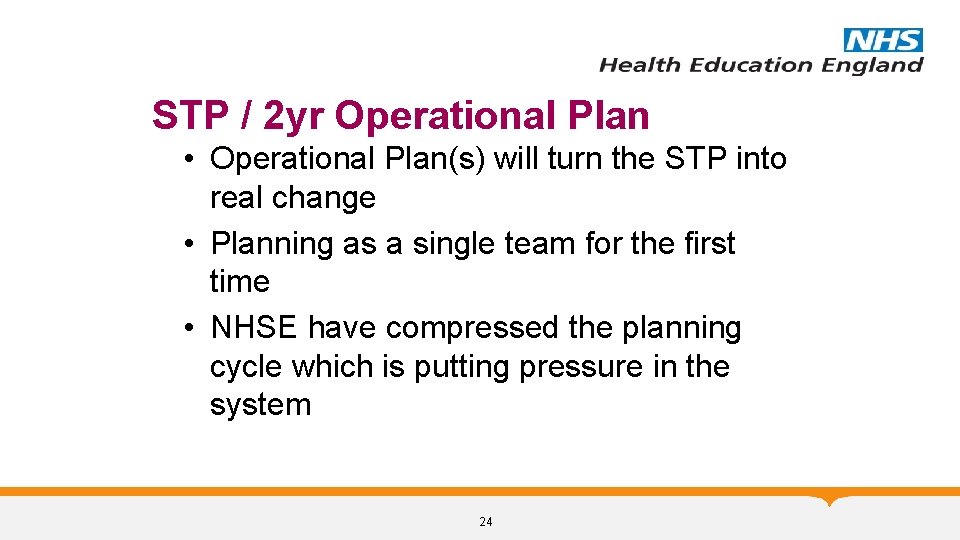 NHS
Health Education England

STP / 2yr Operational Plan

• Operational Plan(s) will turn the STP into real change
• Planning as a single team for the first time
• NHSE have compressed the planning cycle which is putting pressure in the system

24